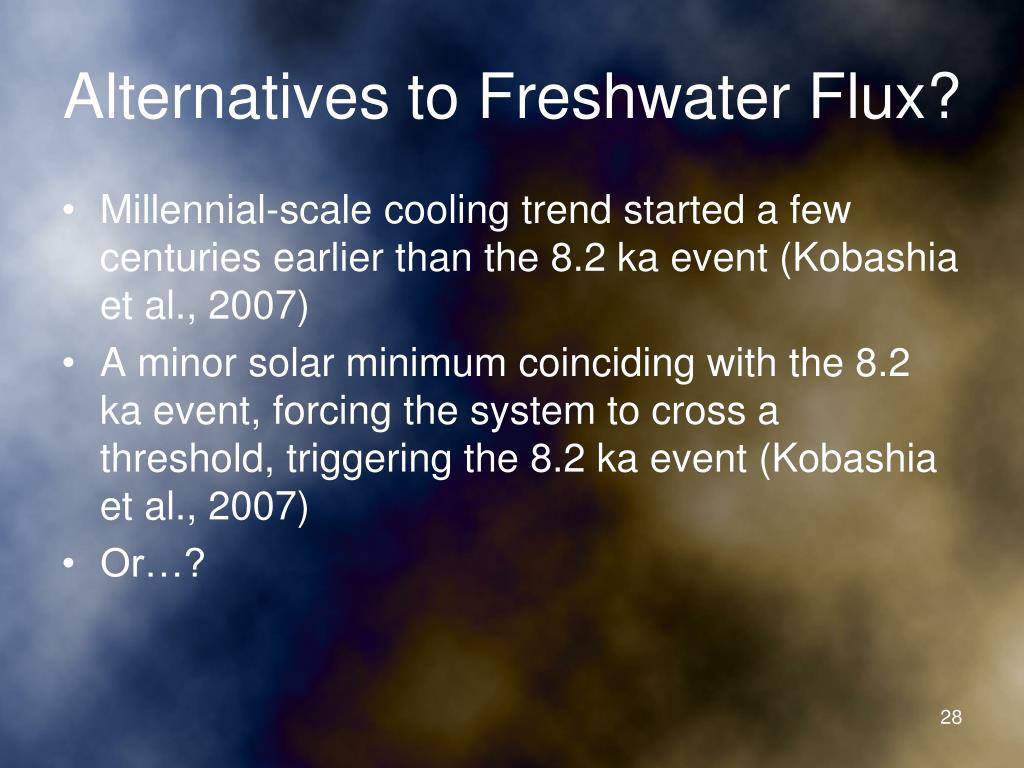 Alternatives to Freshwater Flux?

• Millennial-scale cooling trend started a few centuries earlier than the 8.2 ka event (Kobashia et al., 2007)
• A minor solar minimum coinciding with the 8.2 ka event, forcing the system to cross a threshold, triggering the 8.2 ka event (Kobashia et al., 2007)
• Or…?

28